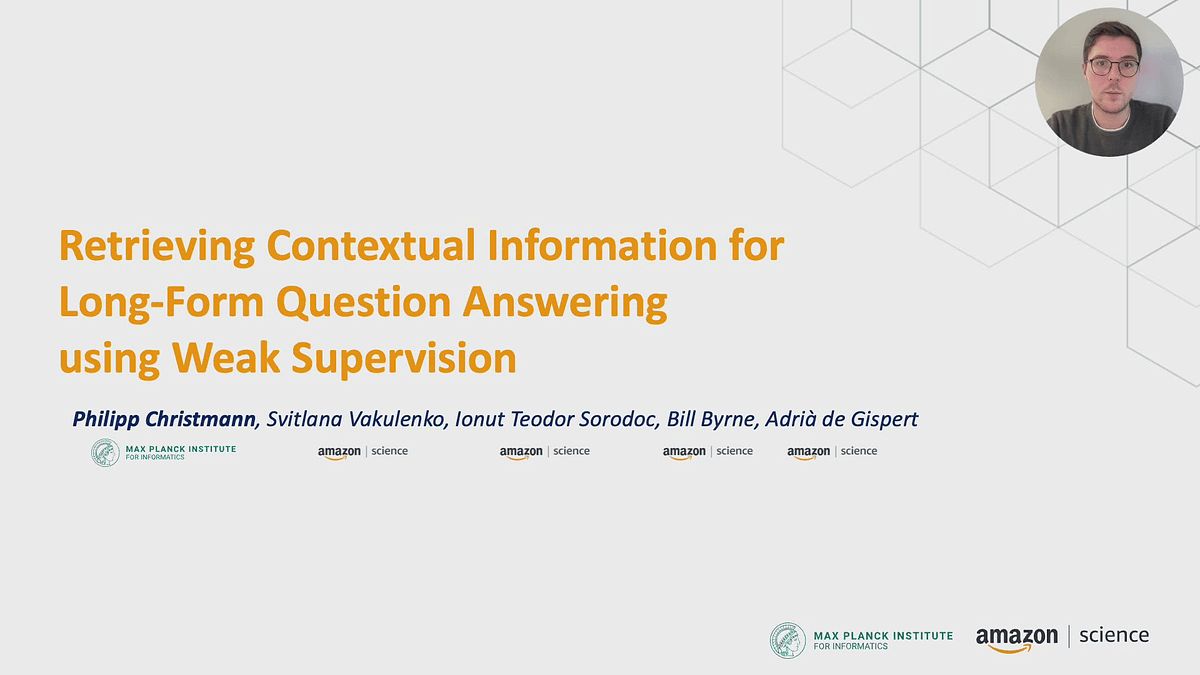 Retrieving Contextual Information for Long-Form Question Answering using Weak Supervision

Philipp Christmann, Svitlana Vakulenko, Ionut Teodor Sorodoc, Bill Byrne, Adrià de Gispert

MAX PLANCK INSTITUTE FOR INFORMATICS

amazon | science

amazon | science

amazon | science

amazon | science

MAX PLANCK INSTITUTE FOR INFORMATICS

amazon | science